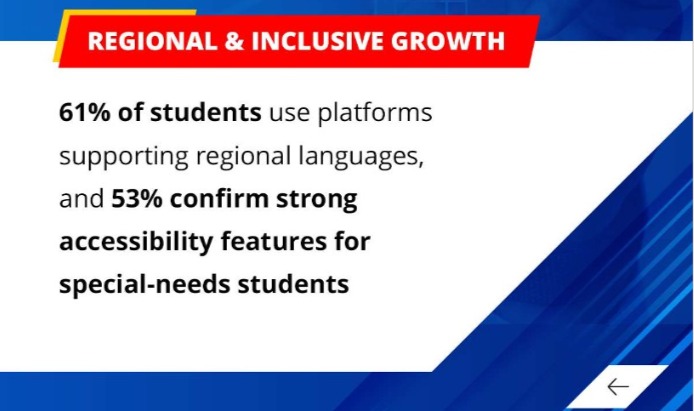 REGIONAL & INCLUSIVE GROWTH

61% of students use platforms supporting regional languages, and 53% confirm strong accessibility features for special-needs students

←